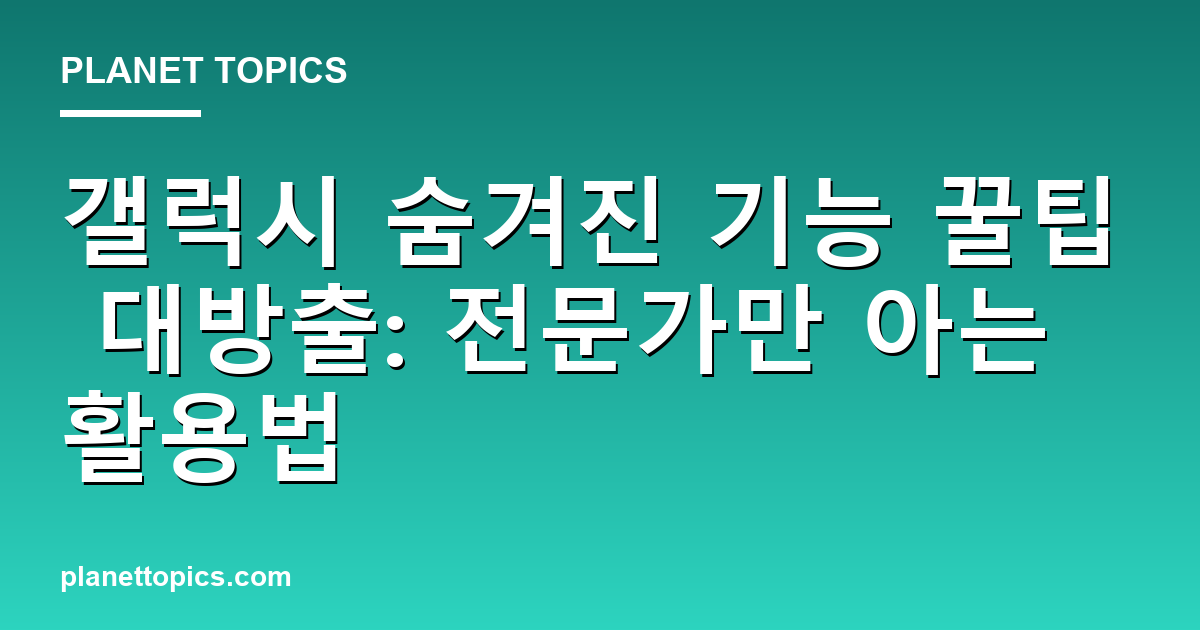 PLANET TOPICS

갤럭시 숨겨진 기능 꿀팁 대방출: 전문가만 아는 활용법

planettopics.com